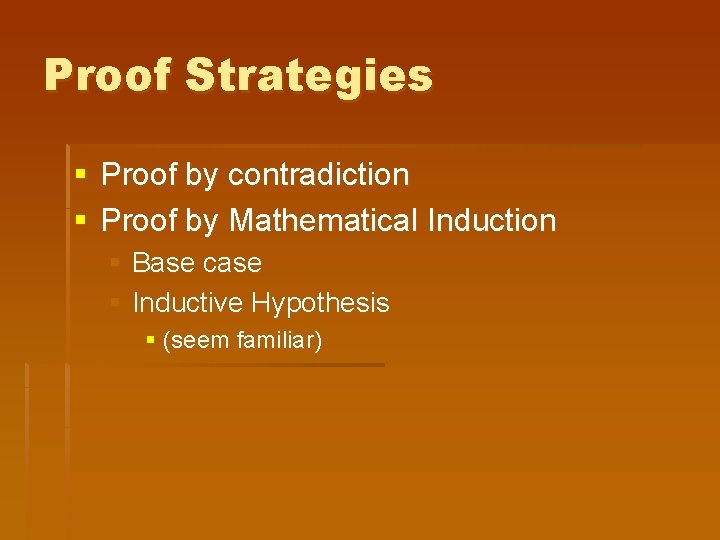 Proof Strategies

- Proof by contradiction
- Proof by Mathematical Induction
  - Base case
  - Inductive Hypothesis
    - (seem familiar)